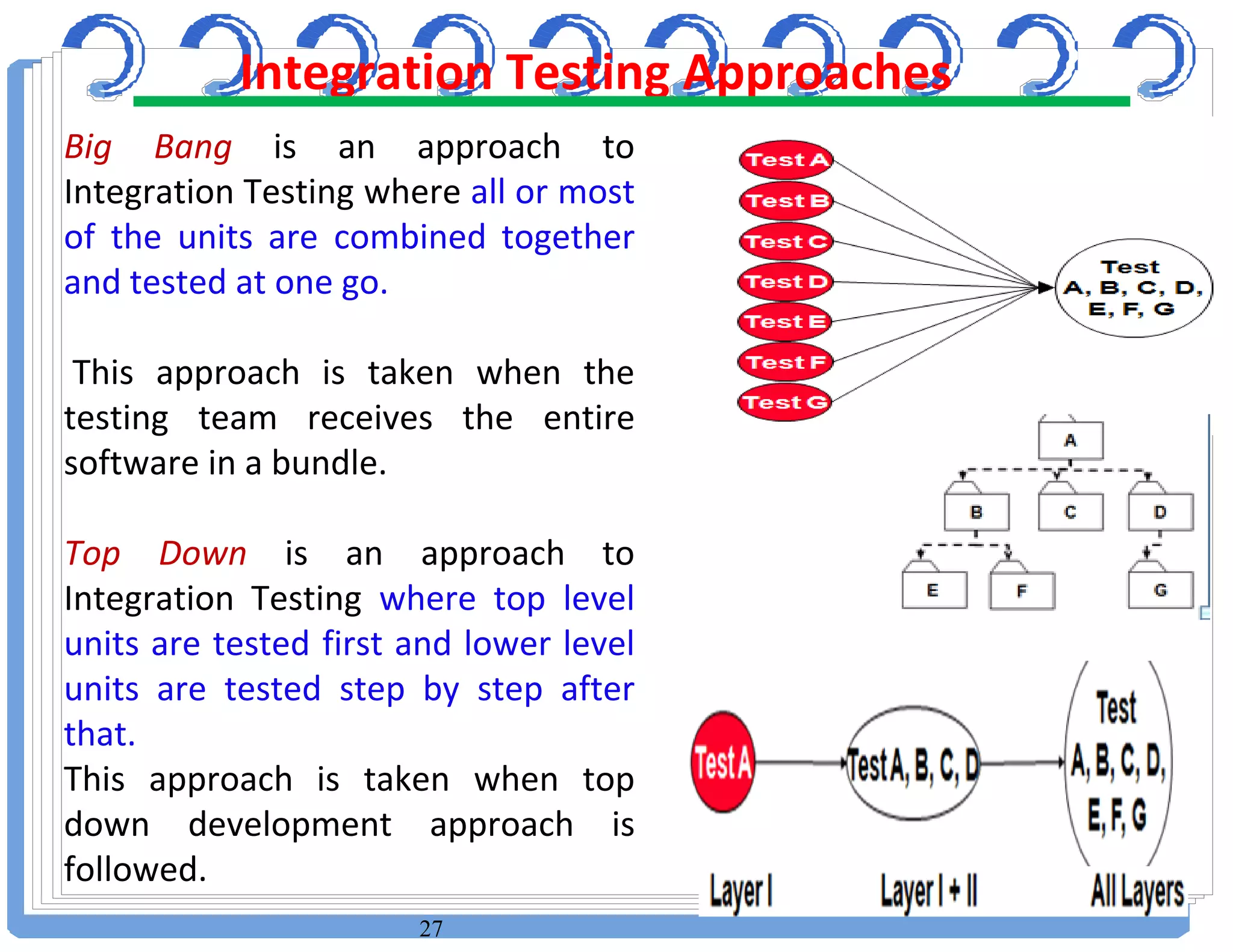 Integration Testing Approaches

Big Bang is an approach to Integration Testing where all or most of the units are combined together and tested at one go.

This approach is taken when the testing team receives the entire software in a bundle.

Top Down is an approach to Integration Testing where top level units are tested first and lower level units are tested step by step after that.

This approach is taken when top down development approach is followed.

Test A
Test B
Test C
Test D
Test E
Test F
Test G

Test A, B, C, D, E, F, G

A
B
C
D
E
F
G

Test A
Test A, B, C, D
Test A, B, C, D, E, F, G

Layer I
Layer I + II
All Layers

27